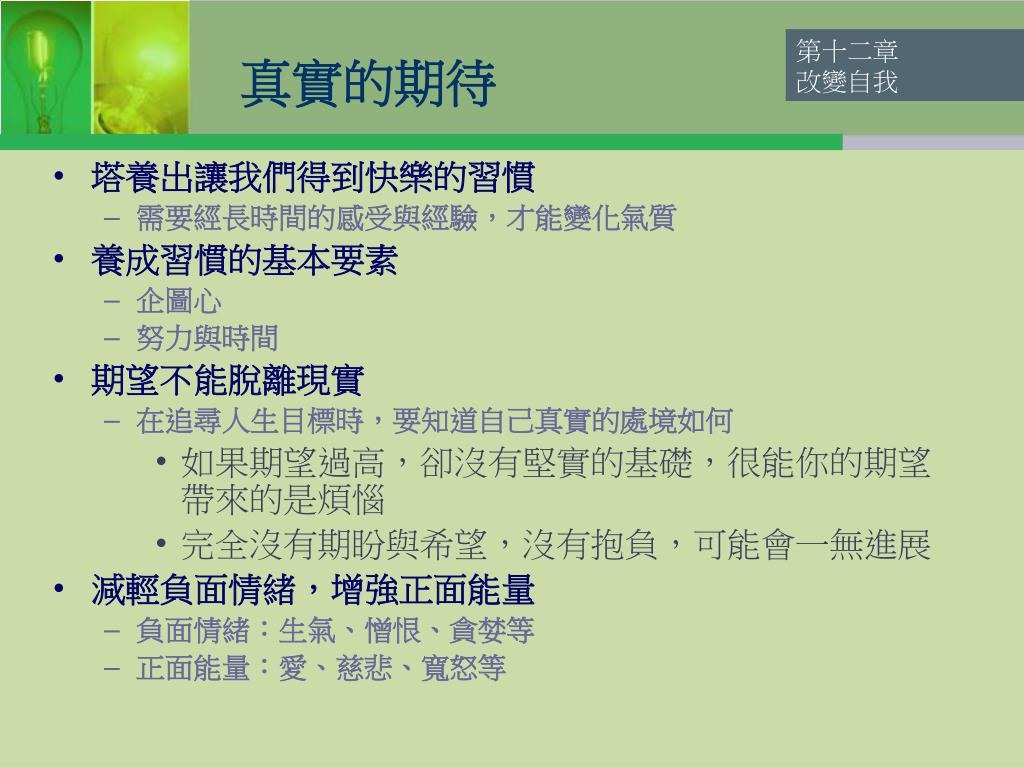 真實的期待

第十二章
改變自我

• 塔養出讓我們得到快樂的習慣
– 需要經長時間的感受與經驗，才能變化氣質
• 養成習慣的基本要素
– 企圖心
– 努力與時間
• 期望不能脫離現實
– 在追尋人生目標時，要知道自己真實的處境如何
• 如果期望過高，卻沒有堅實的基礎，很能你的期望帶來的是煩惱
• 完全沒有期盼與希望，沒有抱負，可能會一無進展
• 減輕負面情緒，增強正面能量
– 負面情緒：生氣、憎恨、貪婪等
– 正面能量：愛、慈悲、寬恕等